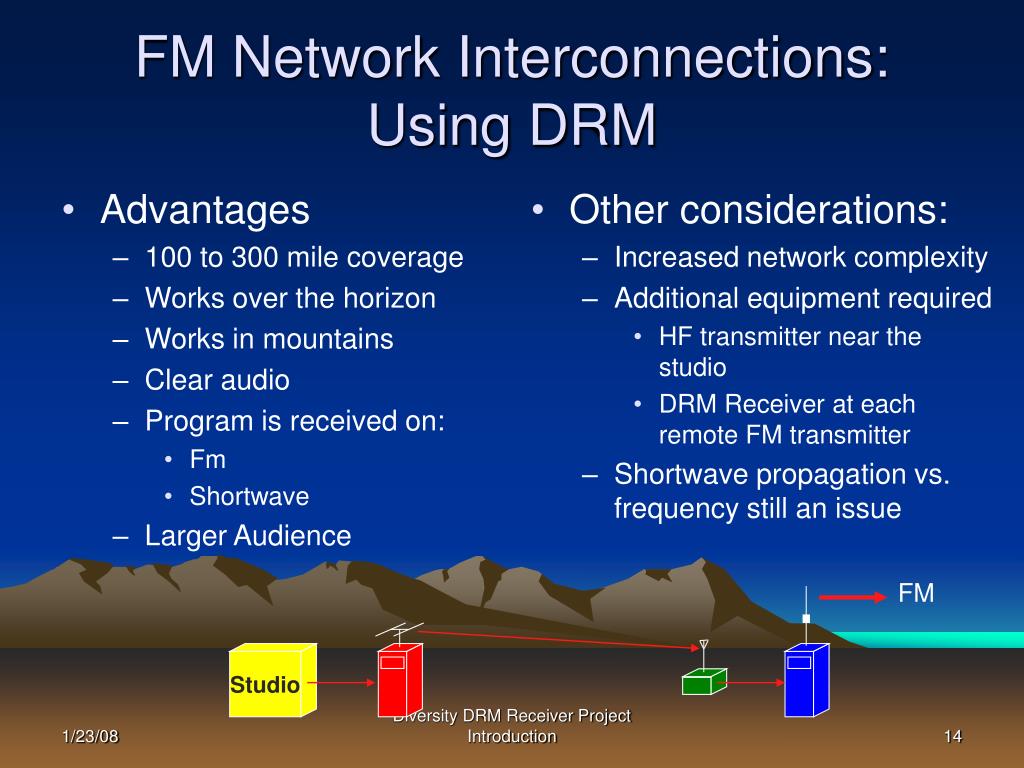 FM Network Interconnections: Using DRM

• Advantages
– 100 to 300 mile coverage
– Works over the horizon
– Works in mountains
– Clear audio
– Program is received on:
• Fm
• Shortwave
– Larger Audience

• Other considerations:
– Increased network complexity
– Additional equipment required
• HF transmitter near the studio
• DRM Receiver at each remote FM transmitter
– Shortwave propagation vs. frequency still an issue

FM

Studio

1/23/08

Diversity DRM Receiver Project Introduction

14